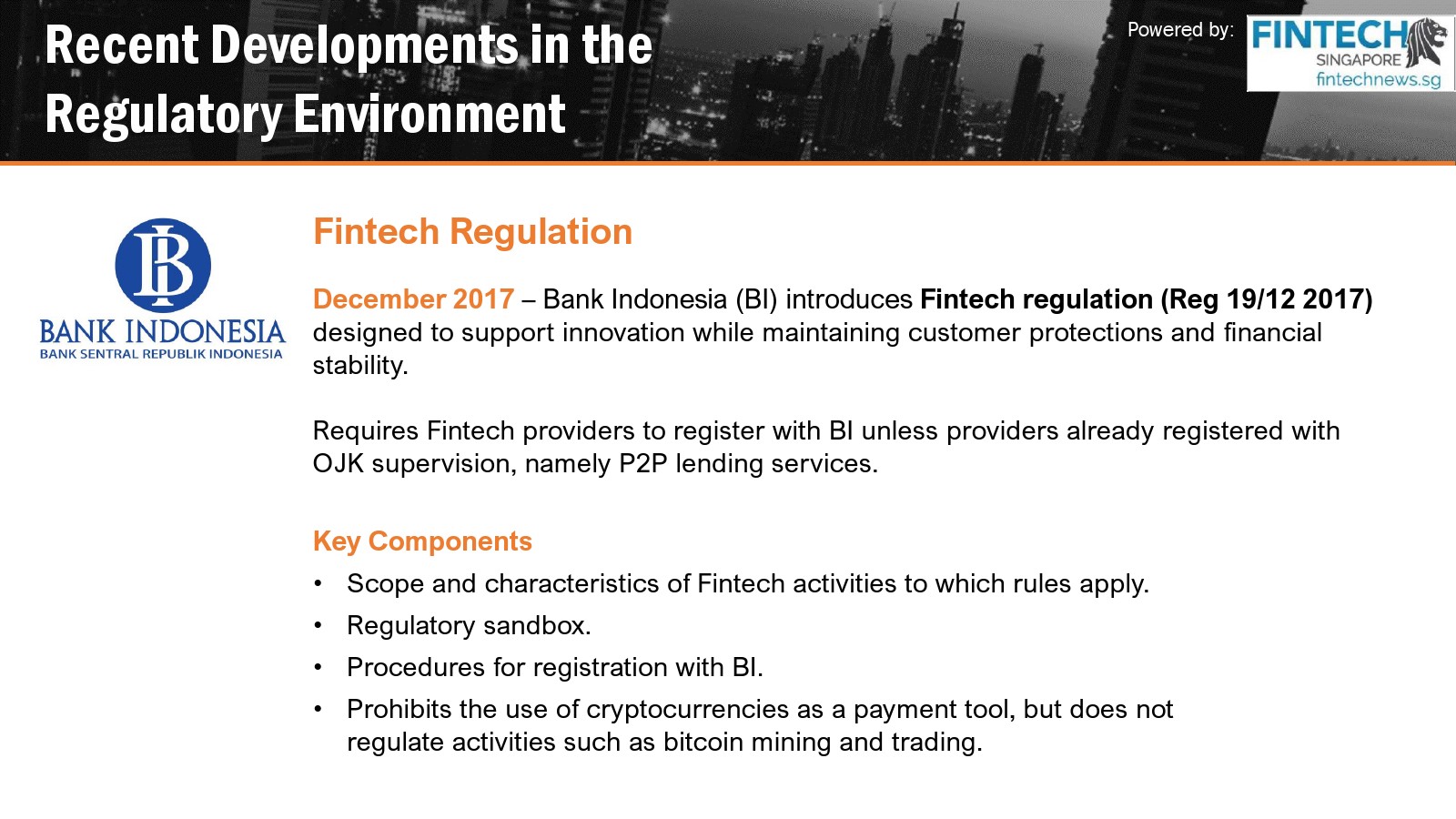 Recent Developments in the Regulatory Environment

Powered by:

FINTECH SINGAPORE fintechnews.sg

BI

BANK INDONESIA
BANK SENTRAL REPUBLIK INDONESIA

Fintech Regulation

December 2017 – Bank Indonesia (BI) introduces Fintech regulation (Reg 19/12 2017) designed to support innovation while maintaining customer protections and financial stability.

Requires Fintech providers to register with BI unless providers already registered with OJK supervision, namely P2P lending services.

Key Components

• Scope and characteristics of Fintech activities to which rules apply.
• Regulatory sandbox.
• Procedures for registration with BI.
• Prohibits the use of cryptocurrencies as a payment tool, but does not regulate activities such as bitcoin mining and trading.